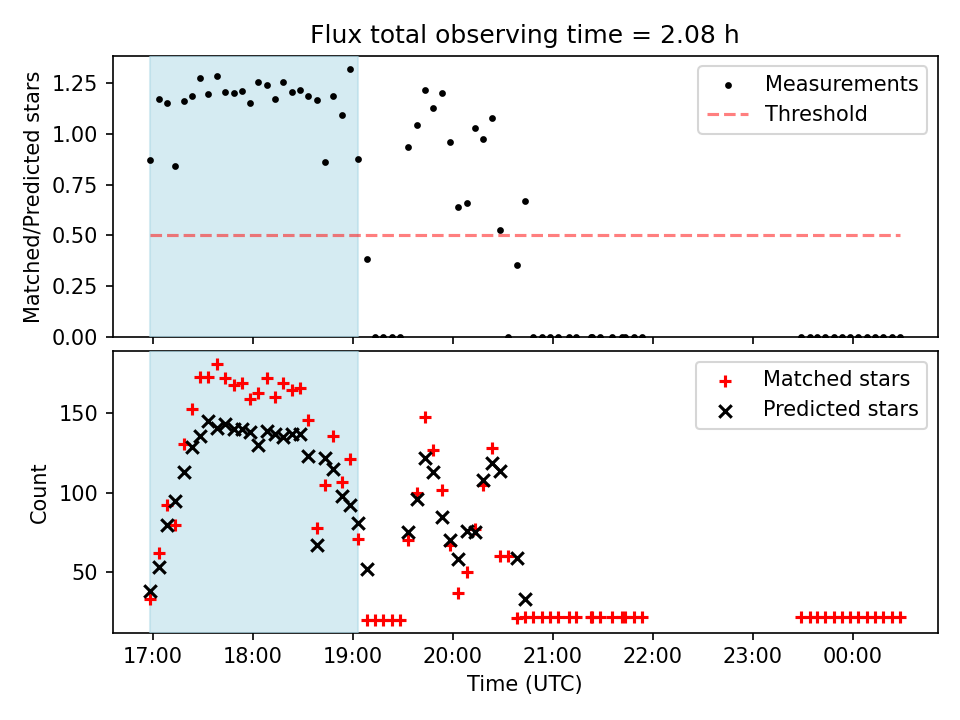 Flux total observing time = 2.08 h

Matched/Predicted stars

1.25
1.00
0.75
0.50
0.25
0.00

Measurements
Threshold

Count

150
100
50

Matched stars
Predicted stars

17:00
18:00
19:00
20:00
21:00
22:00
23:00
00:00

Time (UTC)